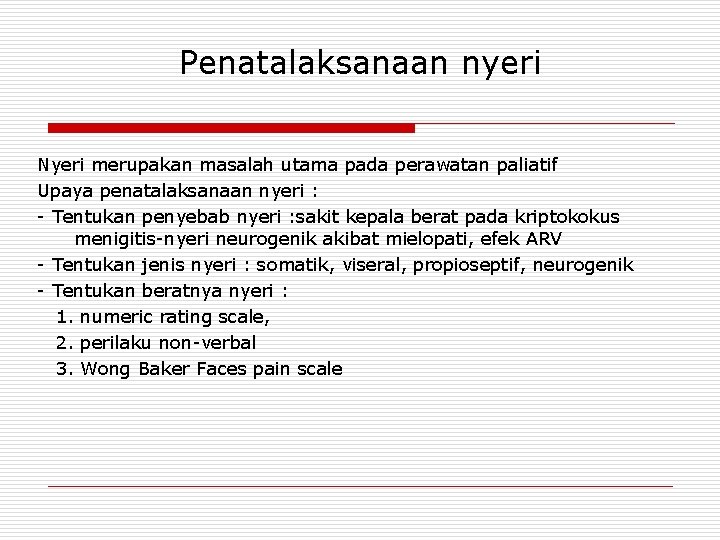 Penatalaksanaan nyeri

Nyeri merupakan masalah utama pada perawatan paliatif

Upaya penatalaksanaan nyeri :

- Tentukan penyebab nyeri :sakit kepala berat pada kriptokokus menigitis-nyeri neurogenik akibat mielopati, efek ARV

- Tentukan jenis nyeri : somatik, viseral, propioseptif, neurogenik

- Tentukan beratnya nyeri :

1. numeric rating scale,

2. perilaku non-verbal

3. Wong Baker Faces pain scale